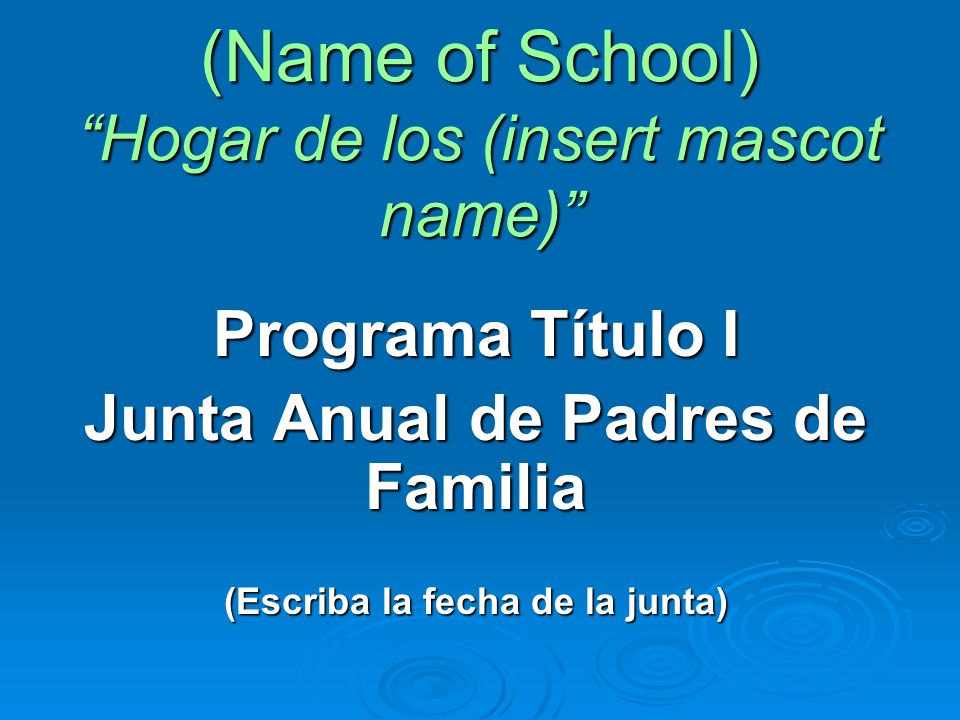 (Name of School)
“Hogar de los (insert mascot name)”

Programa Título I
Junta Anual de Padres de Familia

(Escriba la fecha de la junta)